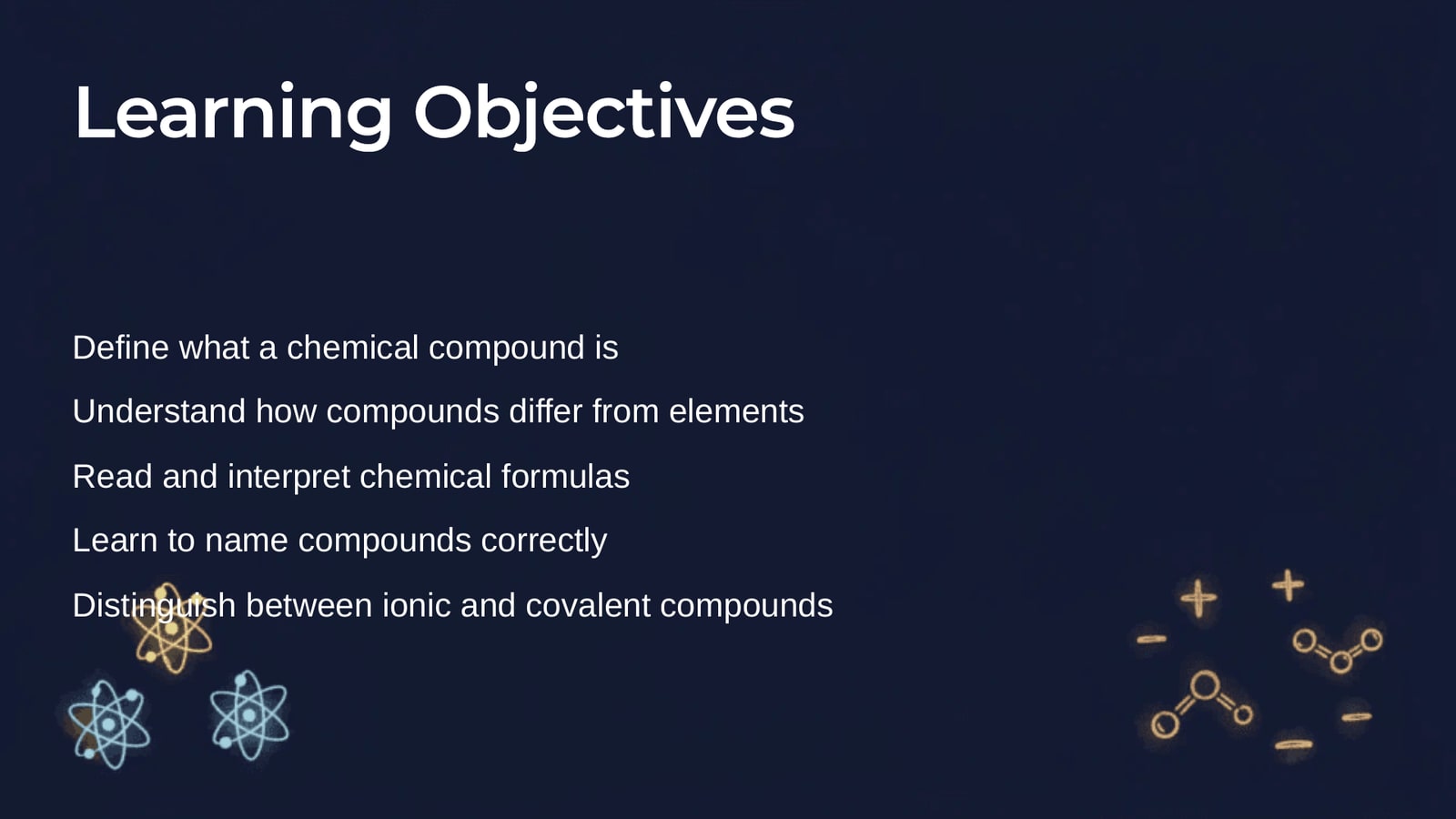 Learning Objectives

Define what a chemical compound is

Understand how compounds differ from elements

Read and interpret chemical formulas

Learn to name compounds correctly

Distinguish between ionic and covalent compounds